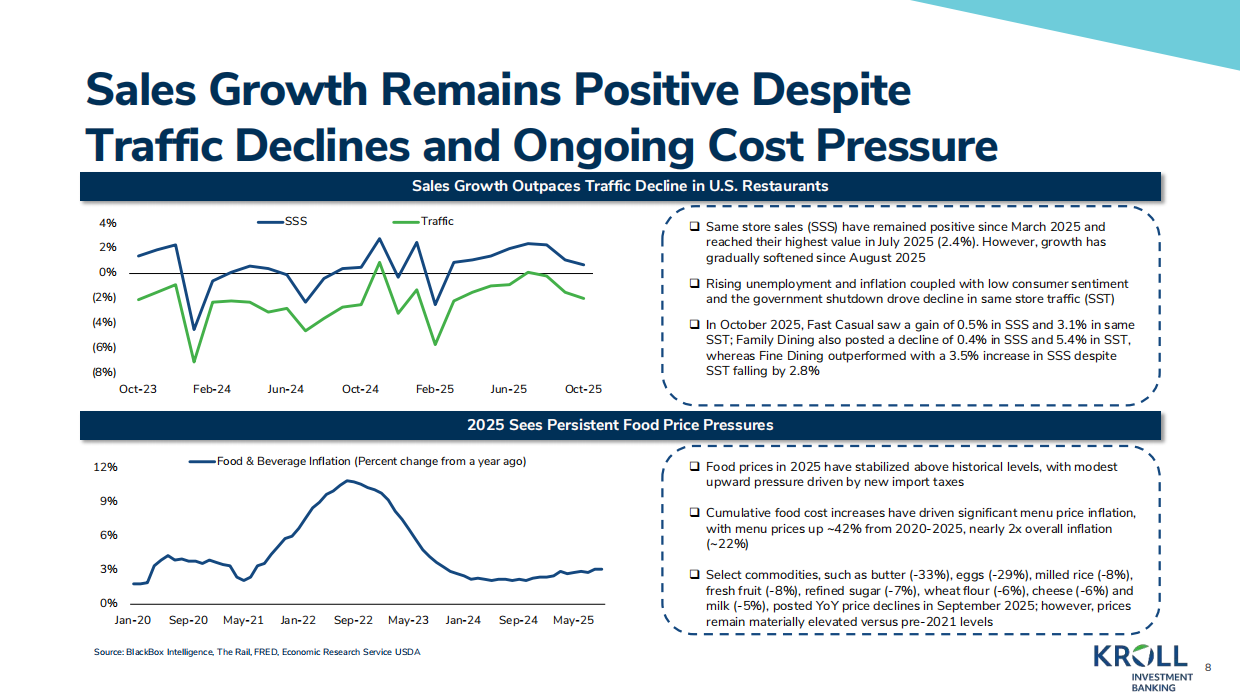 Sales Growth Remains Positive Despite Traffic Declines and Ongoing Cost Pressure

Sales Growth Outpaces Traffic Decline in U.S. Restaurants

SSS
Traffic

4%
2%
0%
(2%)
(4%)
(6%)
(8%)

Oct-23 Feb-24 Jun-24 Oct-24 Feb-25 Jun-25 Oct-25

❑ Same store sales (SSS) have remained positive since March 2025 and reached their highest value in July 2025 (2.4%). However, growth has gradually softened since August 2025

❑ Rising unemployment and inflation coupled with low consumer sentiment and the government shutdown drove decline in same store traffic (SST)

❑ In October 2025, Fast Casual saw a gain of 0.5% in SSS and 3.1% in same SST; Family Dining also posted a decline of 0.4% in SSS and 5.4% in SST, whereas Fine Dining outperformed with a 3.5% increase in SSS despite SST falling by 2.8%

2025 Sees Persistent Food Price Pressures

Food & Beverage Inflation (Percent change from a year ago)

12%
9%
6%
3%
0%

Jan-20 Sep-20 May-21 Jan-22 Sep-22 May-23 Jan-24 Sep-24 May-25

❑ Food prices in 2025 have stabilized above historical levels, with modest upward pressure driven by new import taxes

❑ Cumulative food cost increases have driven significant menu price inflation, with menu prices up ~42% from 2020-2025, nearly 2x overall inflation (~22%)

❑ Select commodities, such as butter (-33%), eggs (-29%), milled rice (-8%), fresh fruit (-8%), refined sugar (-7%), wheat flour (-6%), cheese (-6%) and milk (-5%), posted YoY price declines in September 2025; however, prices remain materially elevated versus pre-2021 levels

Source: BlackBox Intelligence, The Rail, FRED, Economic Research Service USDA

KROLL
INVESTMENT BANKING

8